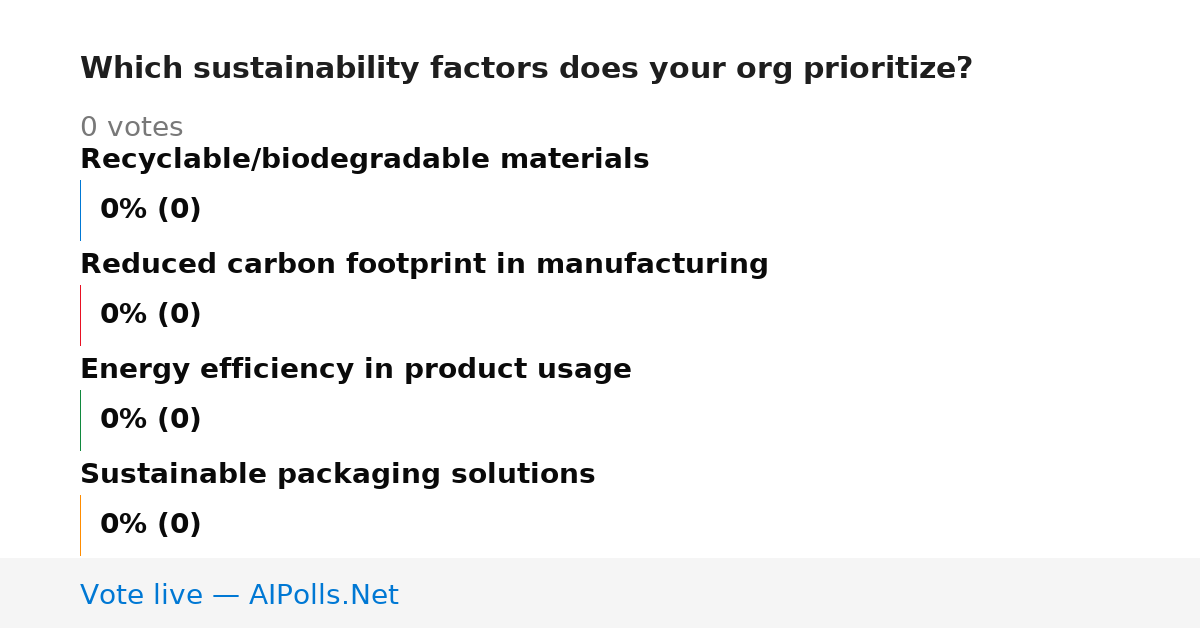 Which sustainability factors does your org prioritize?

0 votes

Recyclable/biodegradable materials

0% (0)

Reduced carbon footprint in manufacturing

0% (0)

Energy efficiency in product usage

0% (0)

Sustainable packaging solutions

0% (0)

Vote live — AIPolls.Net